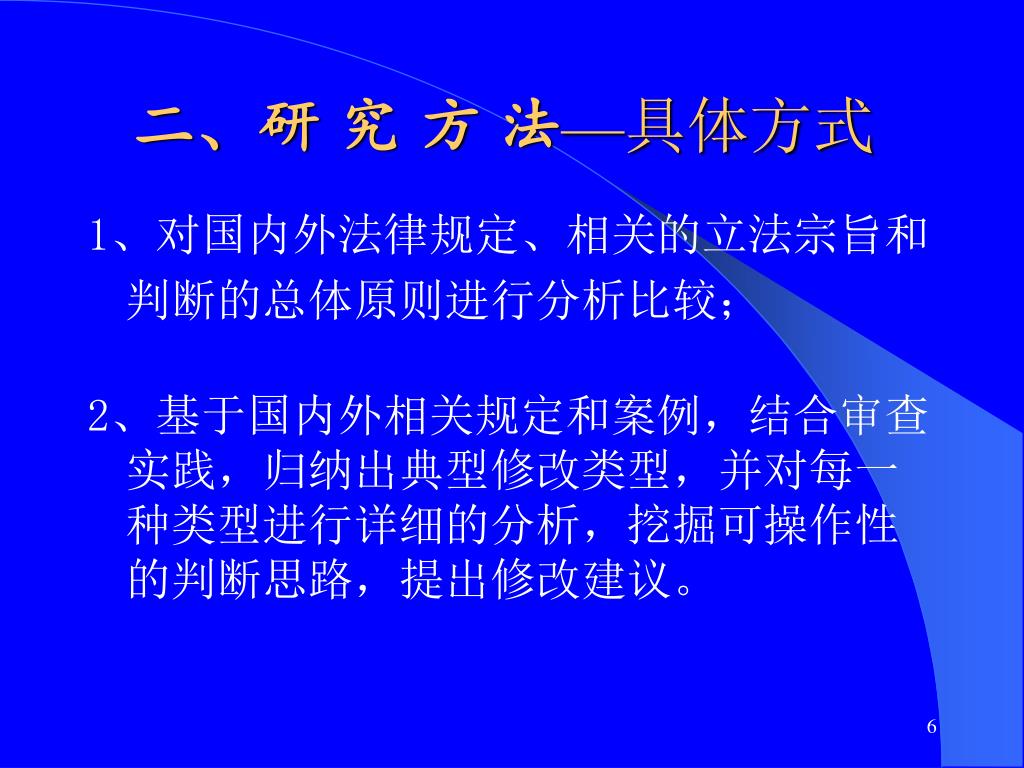 二、研 究 方 法—具体方式

1、对国内外法律规定、相关的立法宗旨和判断的总体原则进行分析比较；

2、基于国内外相关规定和案例，结合审查实践，归纳出典型修改类型，并对每一种类型进行详细的分析，挖掘可操作性的判断思路，提出修改建议。

6